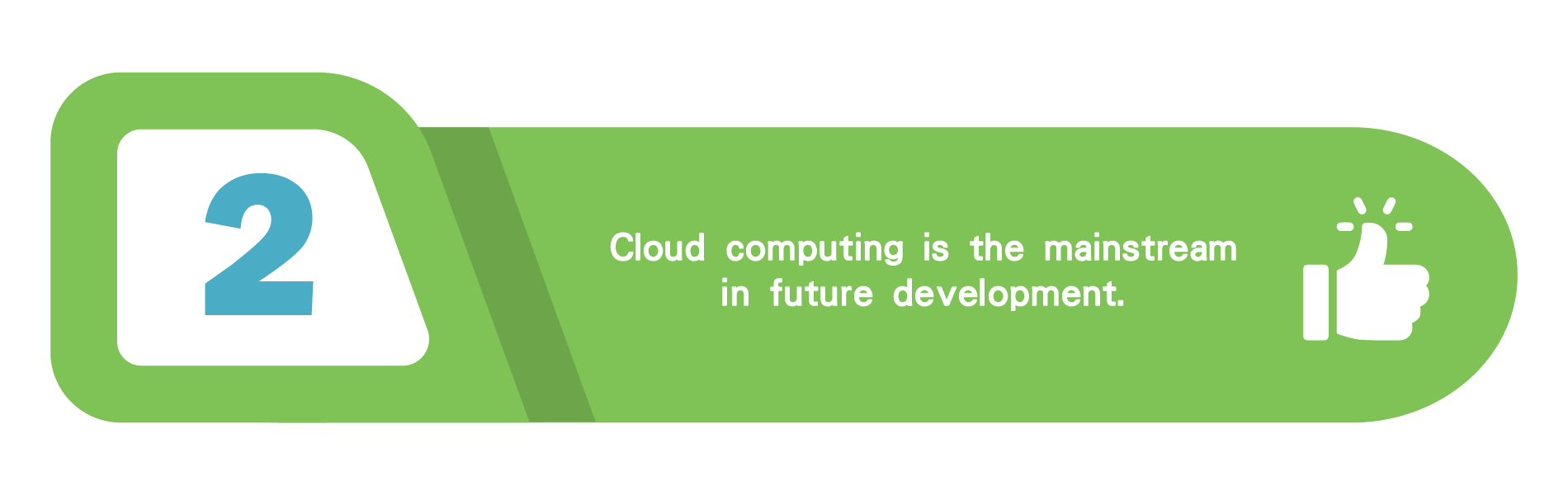 2

Cloud computing is the mainstream in future development.